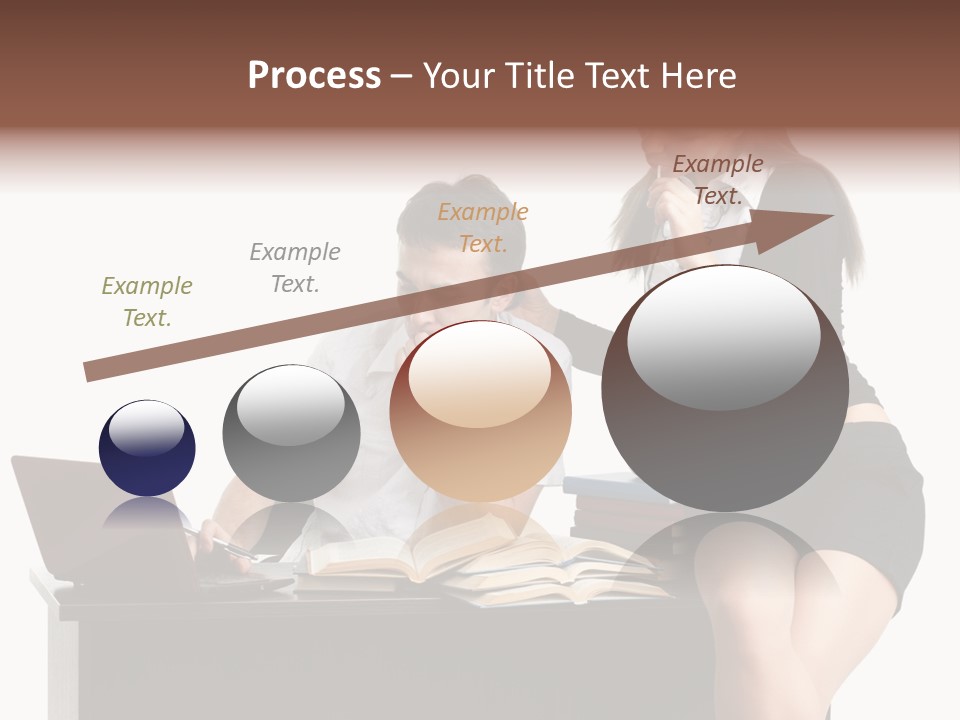 Process – Your Title Text Here

Example Text.

Example Text.

Example Text.

Example Text.